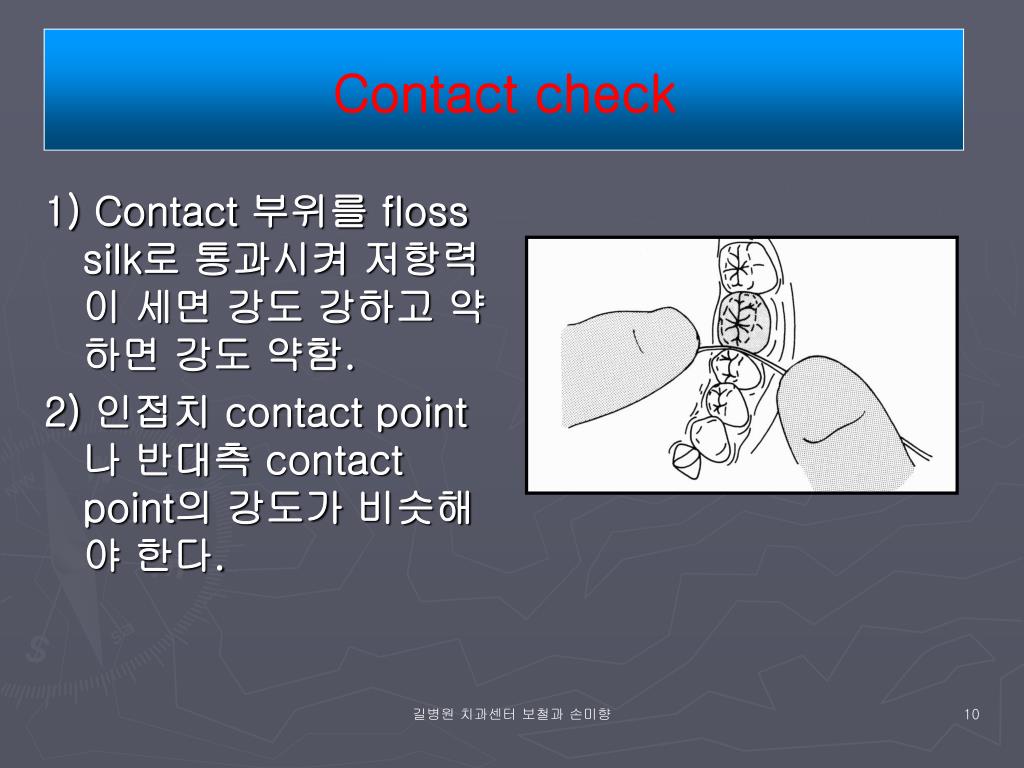 Contact check

1) Contact 부위를 floss silk로 통과시켜 저항력이 세면 강도 강하고 약하면 강도 약함.

2) 인접치 contact point나 반대측 contact point의 강도가 비슷해야 한다.

길병원 치과센터 보철과 손미향

10